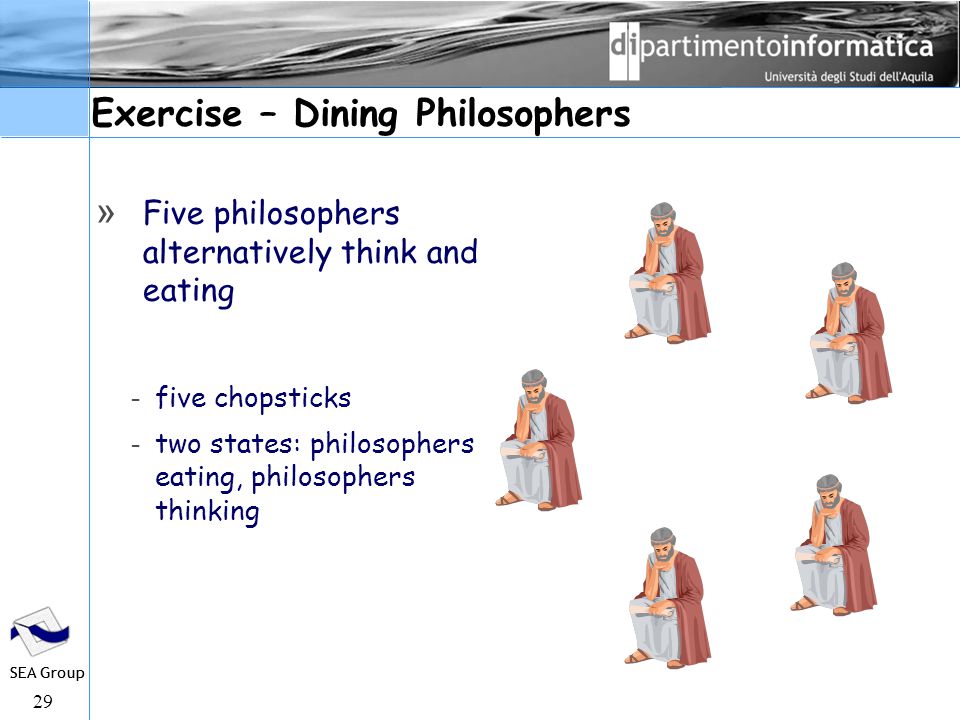 dipartimentoinformatica
Università degli Studi dell'Aquila

Exercise – Dining Philosophers

» Five philosophers alternatively think and eating

- five chopsticks
- two states: philosophers eating, philosophers thinking

SEA Group
29